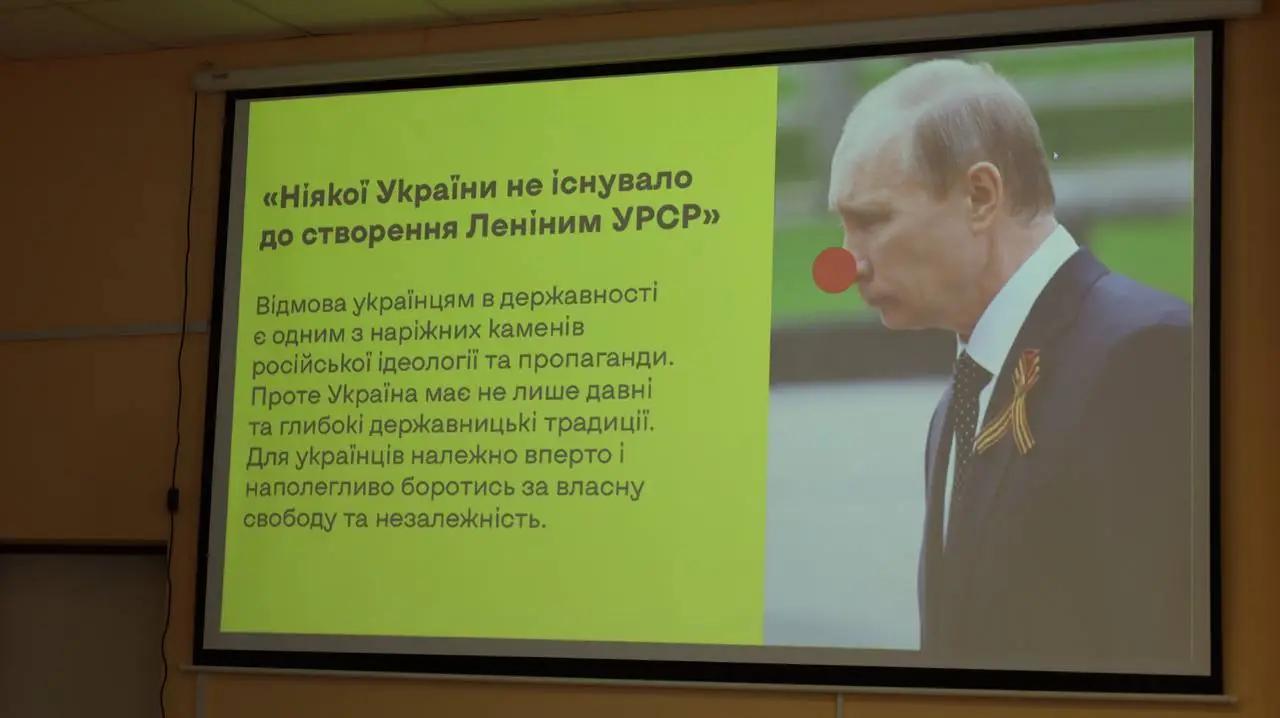 «Ніякої України не існувало до створення Леніним УРСР»

Відмова українцям в державності є одним з наріжних каменів російської ідеології та пропаганди. Проте Україна має не лише давні та глибокі державницькі традиції. Для українців належно вперто і наполегливо боротись за власну свободу та незалежність.